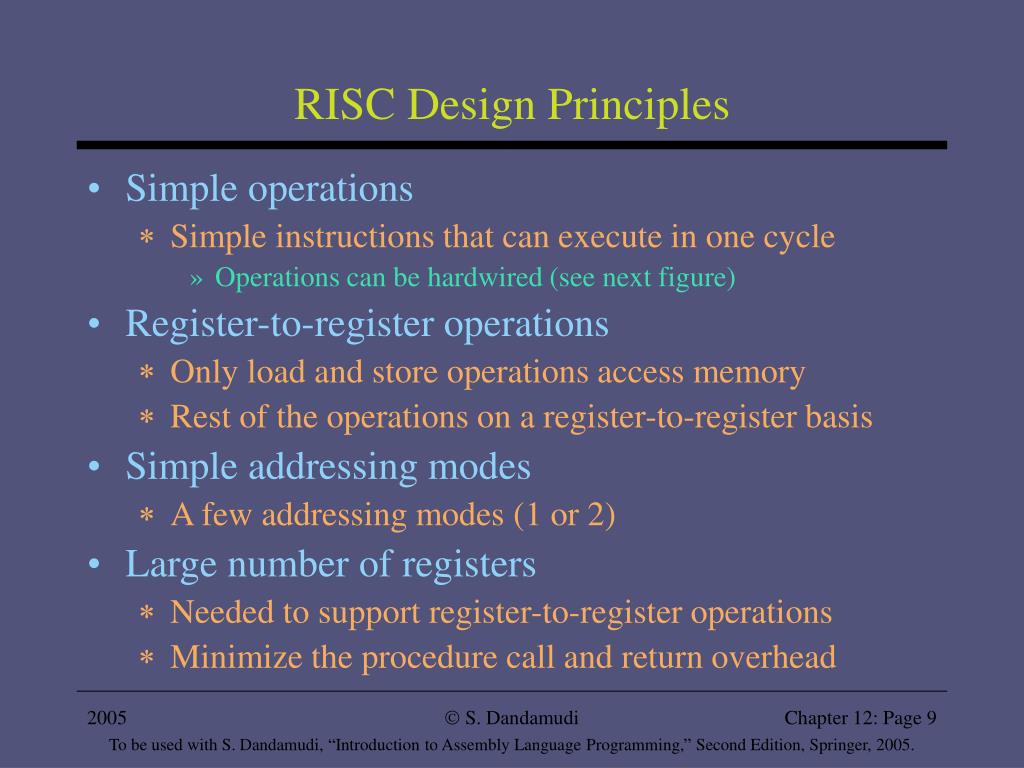 RISC Design Principles

• Simple operations
∗ Simple instructions that can execute in one cycle
» Operations can be hardwired (see next figure)
• Register-to-register operations
∗ Only load and store operations access memory
∗ Rest of the operations on a register-to-register basis
• Simple addressing modes
∗ A few addressing modes (1 or 2)
• Large number of registers
∗ Needed to support register-to-register operations
∗ Minimize the procedure call and return overhead

2005 © S. Dandamudi Chapter 12: Page 9

To be used with S. Dandamudi, “Introduction to Assembly Language Programming,” Second Edition, Springer, 2005.